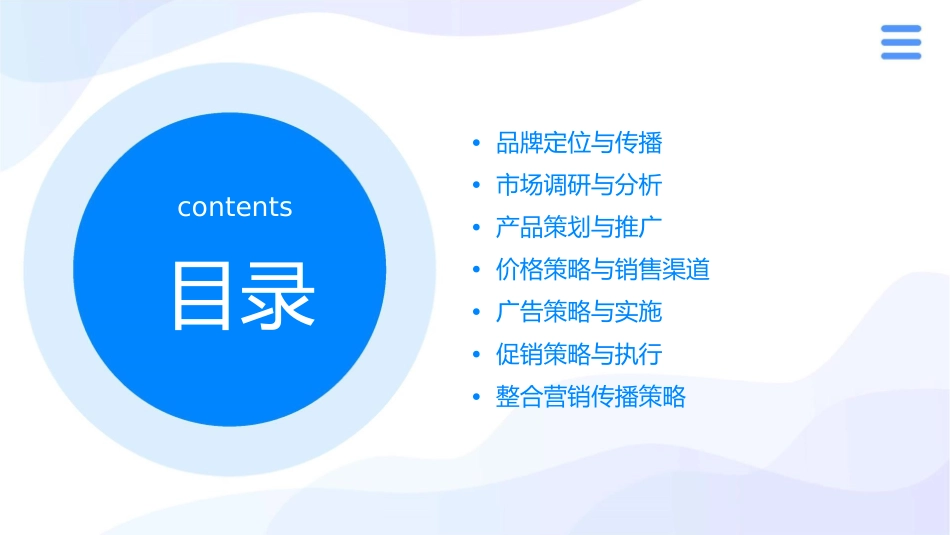 contents

目录

• 品牌定位与传播
• 市场调研与分析
• 产品策划与推广
• 价格策略与销售渠道
• 广告策略与实施
• 促销策略与执行
• 整合营销传播策略